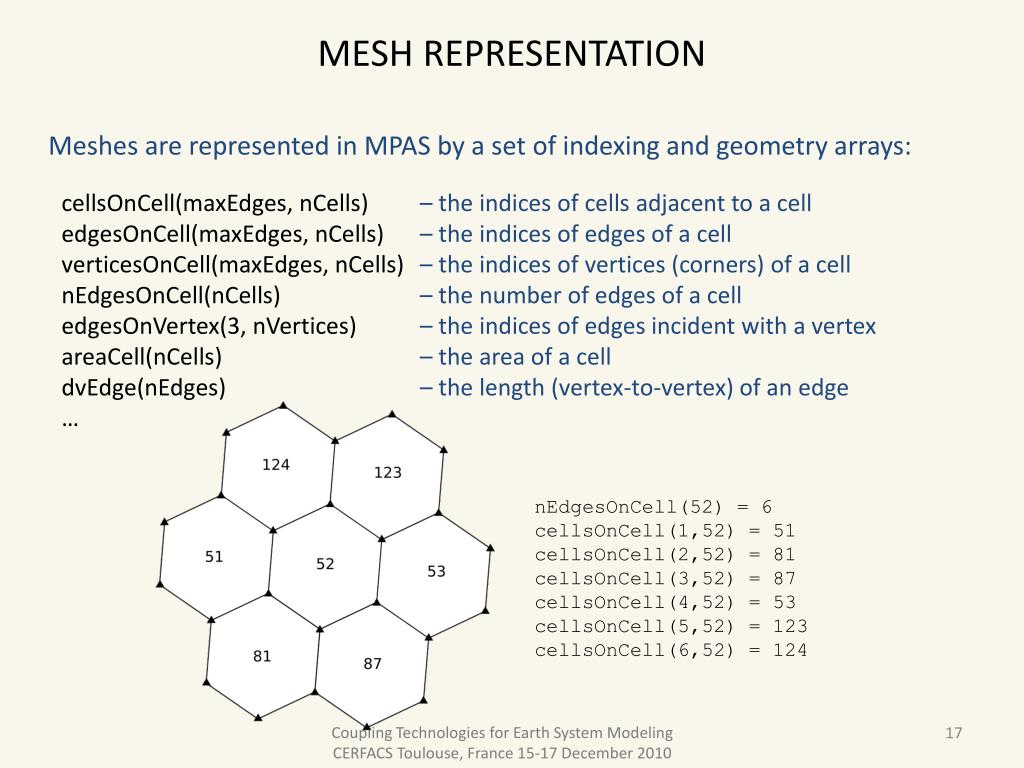 MESH REPRESENTATION

Meshes are represented in MPAS by a set of indexing and geometry arrays:

cellsOnCell(maxEdges, nCells) – the indices of cells adjacent to a cell
edgesOnCell(maxEdges, nCells) – the indices of edges of a cell
verticesOnCell(maxEdges, nCells) – the indices of vertices (corners) of a cell
nEdgesOnCell(nCells) – the number of edges of a cell
edgesOnVertex(3, nVertices) – the indices of edges incident with a vertex
areaCell(nCells) – the area of a cell
dvEdge(nEdges) – the length (vertex-to-vertex) of an edge
…

124
123
51
52
53
81
87

nEdgesOnCell(52) = 6
cellsOnCell(1,52) = 51
cellsOnCell(2,52) = 81
cellsOnCell(3,52) = 87
cellsOnCell(4,52) = 53
cellsOnCell(5,52) = 123
cellsOnCell(6,52) = 124

Coupling Technologies for Earth System Modeling
CERFACS Toulouse, France 15-17 December 2010

17